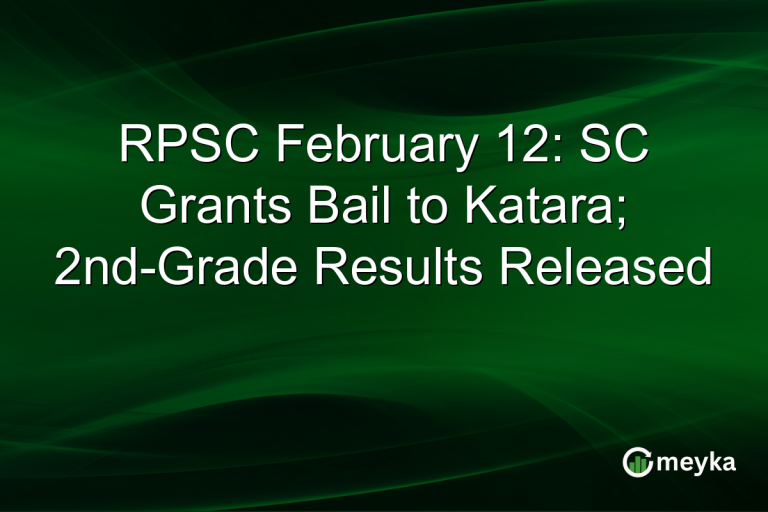 RPSC February 12: SC Grants Bail to Katara; 2nd-Grade Results Released

meyka